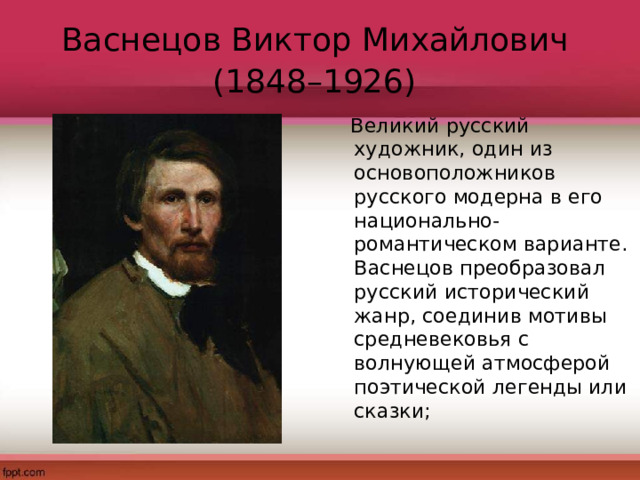 Васнецов Виктор Михайлович (1848–1926)

Великий русский художник, один из основоположников русского модерна в его национально-романтическом варианте. Васнецов преобразовал русский исторический жанр, соединив мотивы средневековья с волнующей атмосферой поэтической легенды или сказки;

fppt.com